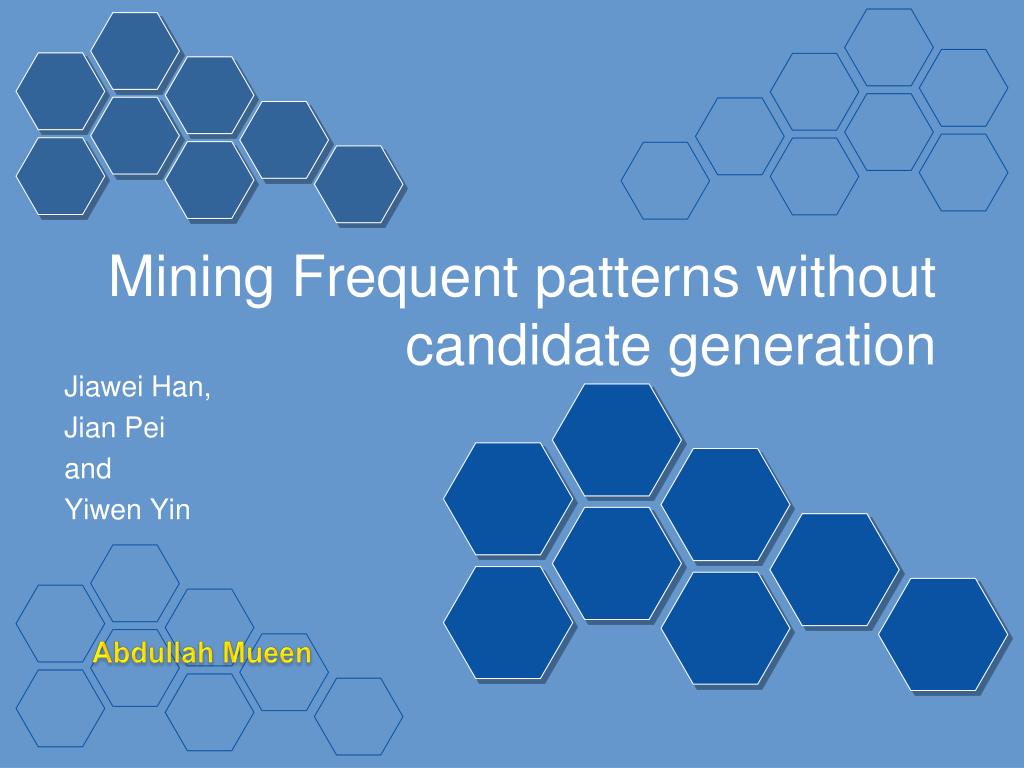 Mining Frequent patterns without candidate generation

Jiawei Han,
Jian Pei
and
Yiwen Yin

Abdullah Mueen